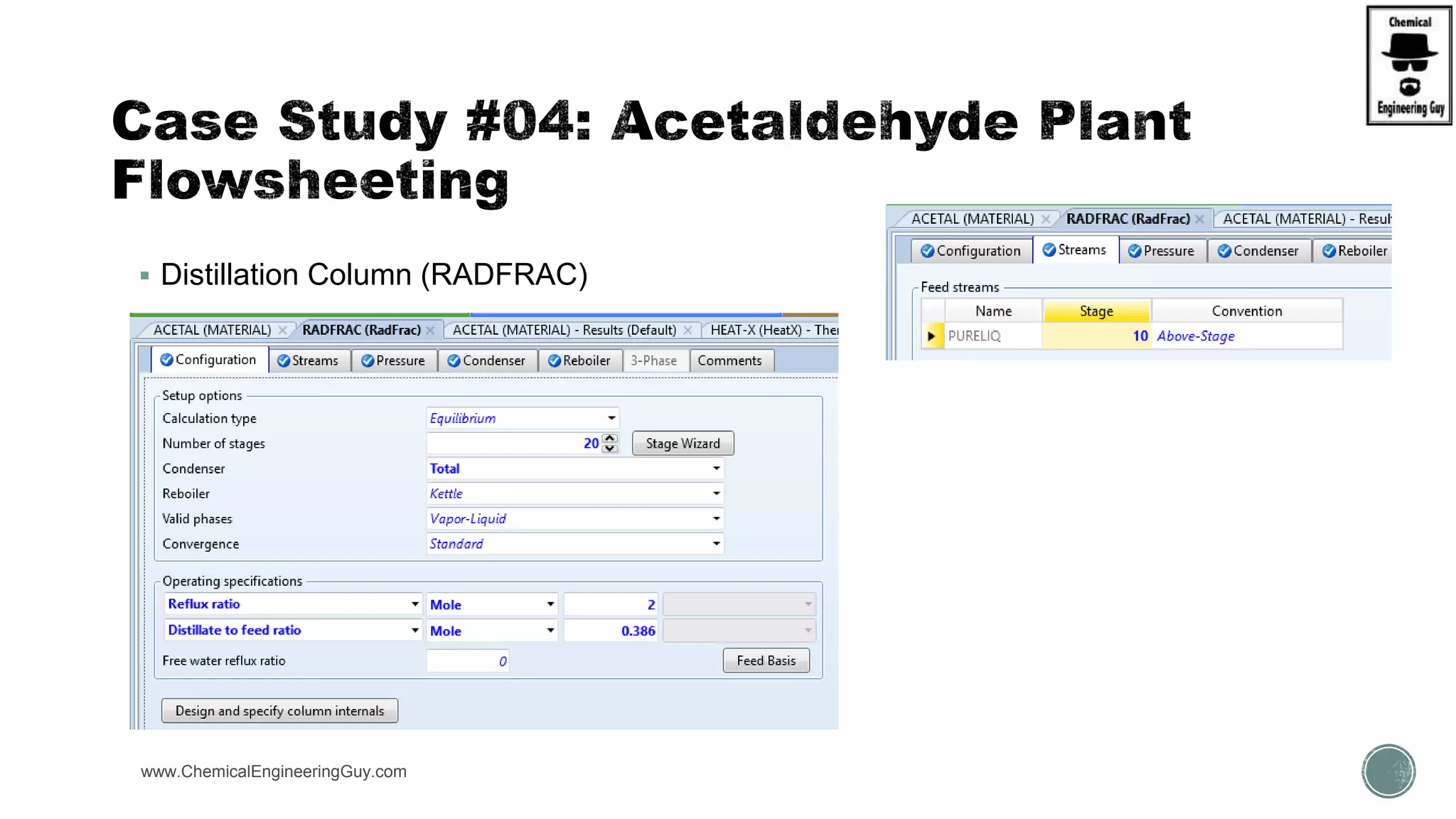 Chemical
Engineering Guy

Case Study #04: Acetaldehyde Plant Flowsheeting

▪ Distillation Column (RADFRAC)

ACETAL (MATERIAL) × RADFRAC (RadFrac) × ACETAL (MATERIAL) - Results (Default) × HEAT-X (HeatX) - Ther

Configuration Streams Pressure Condenser Reboiler 3-Phase Comments

Setup options
Calculation type Equilibrium
Number of stages 20 Stage Wizard
Condenser Total
Reboiler Kettle
Valid phases Vapor-Liquid
Convergence Standard

Operating specifications
Reflux ratio Mole 2
Distillate to feed ratio Mole 0.386
Free water reflux ratio 0 Feed Basis

Design and specify column internals

ACETAL (MATERIAL) × RADFRAC (RadFrac) × ACETAL (MATERIAL) - Resul

Configuration Streams Pressure Condenser Reboiler

Feed streams

| Name | Stage | Convention |
|---|---|---|
| PURELIQ | 10 | Above-Stage |

www.ChemicalEngineeringGuy.com